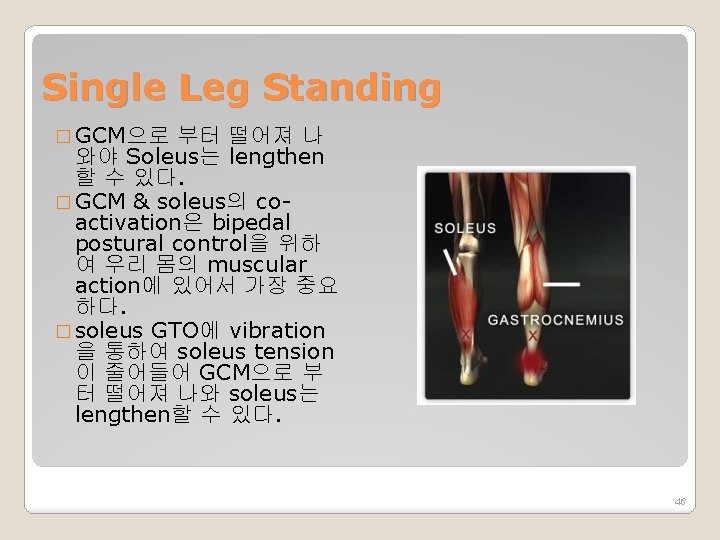 Single Leg Standing

□ GCM으로 부터 떨어져 나와야 Soleus는 lengthen 할 수 있다.

□ GCM & soleus의 co-activation은 bipedal postural control을 위하여 우리 몸의 muscular action에 있어서 가장 중요하다.

□ soleus GTO에 vibration을 통하여 soleus tension이 줄어들어 GCM으로 부터 떨어져 나와 soleus는 lengthen할 수 있다.

SOLEUS

GASTROCNEMIUS

46